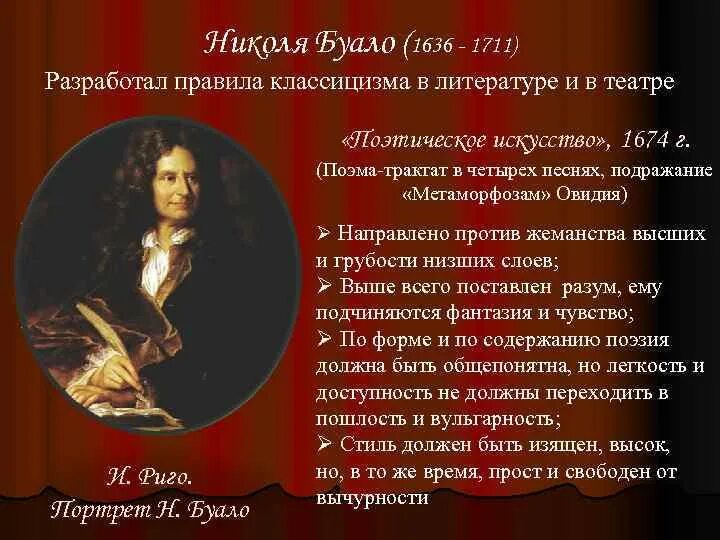 Николя Буало (1636 - 1711)
Разработал правила классицизма в литературе и в театре

«Поэтическое искусство», 1674 г.
(Поэма-трактат в четырех песнях, подражание «Метаморфозам» Овидия)

➢ Направлено против жеманства высших и грубости низших слоев;
➢ Выше всего поставлен разум, ему подчиняются фантазия и чувство;
➢ По форме и по содержанию поэзия должна быть общепонятна, но легкость и доступность не должны переходить в пошлость и вульгарность;
➢ Стиль должен быть изящен, высок, но, в то же время, прост и свободен от вычурности

И. Риго.
Портрет Н. Буало